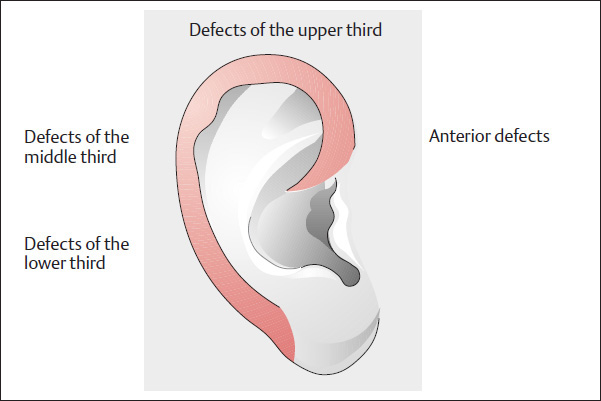 Defects of the upper third

Defects of the middle third

Anterior defects

Defects of the lower third